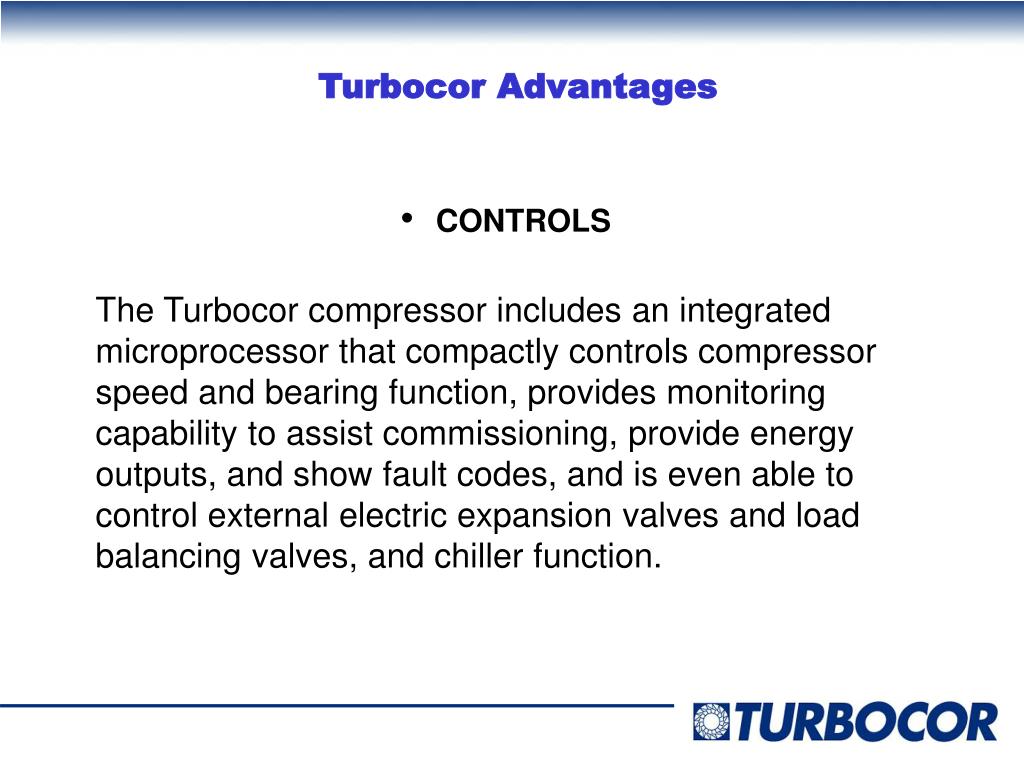 Turbocor Advantages

• CONTROLS

The Turbocor compressor includes an integrated microprocessor that compactly controls compressor speed and bearing function, provides monitoring capability to assist commissioning, provide energy outputs, and show fault codes, and is even able to control external electric expansion valves and load balancing valves, and chiller function.

TURBOCOR